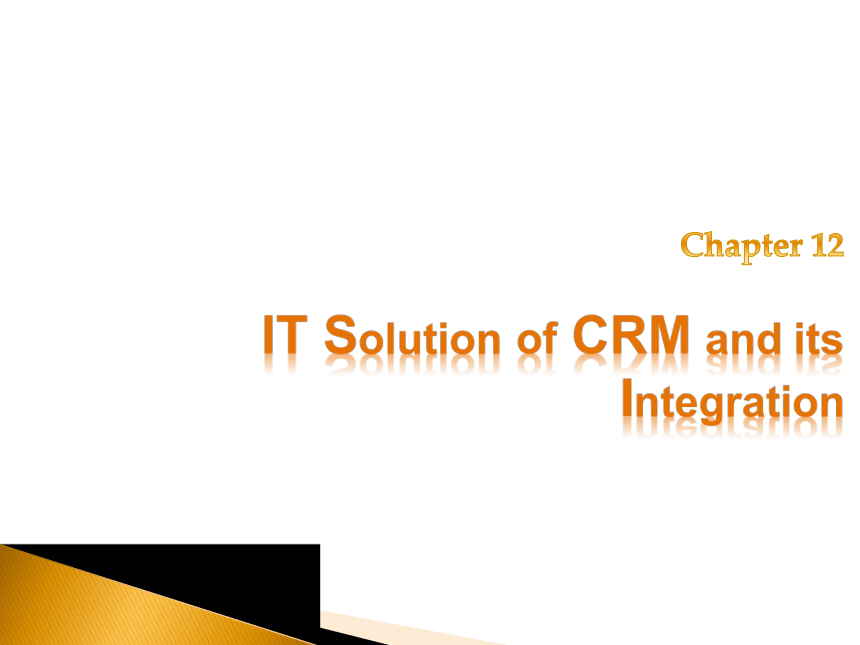 Chapter 12

IT Solution of CRM and its Integration